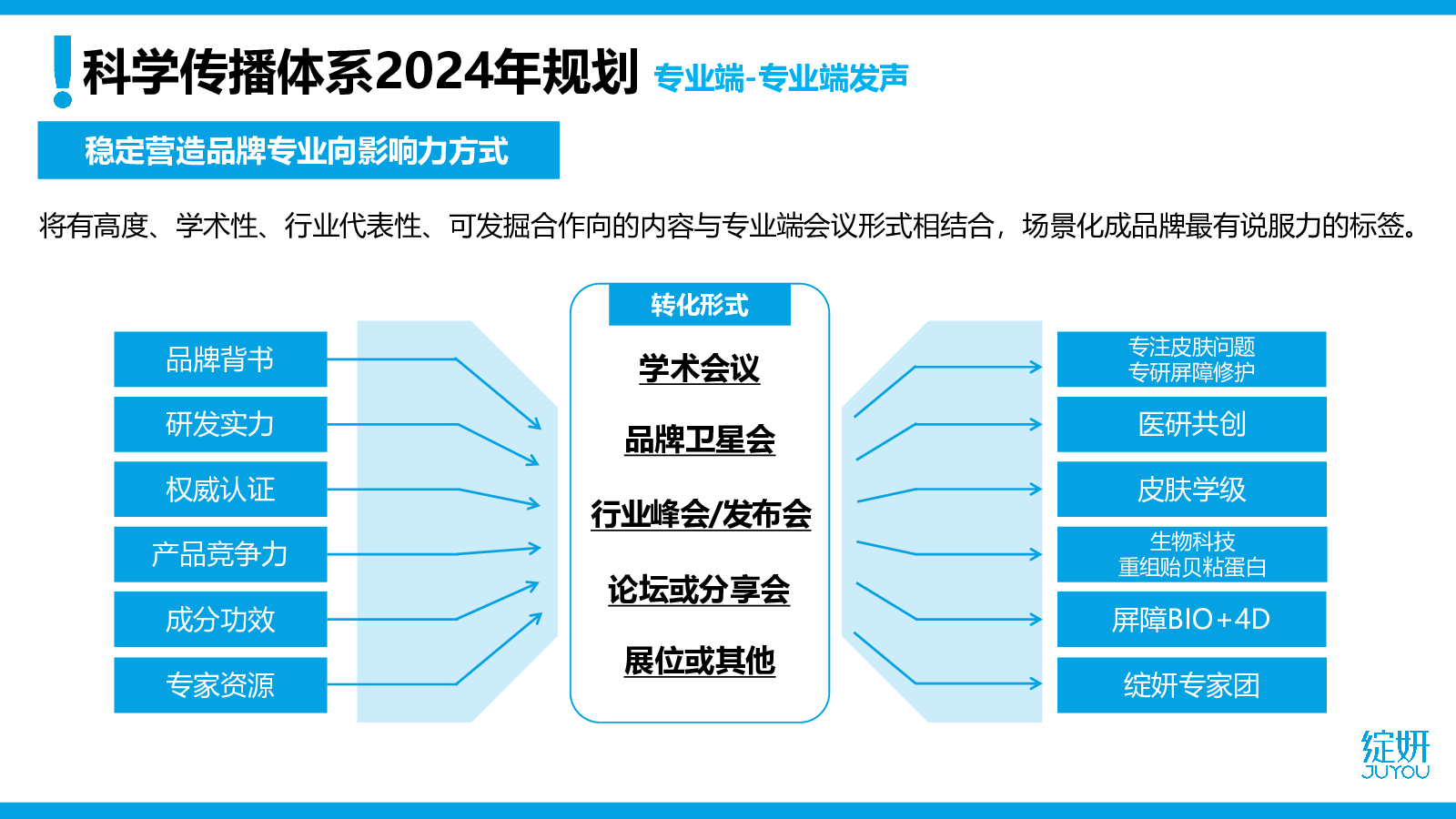 科学传播体系2024年规划 专业端-专业端发声

稳定营造品牌专业向影响力方式

将有高度、学术性、行业代表性、可发掘合作向的内容与专业端会议形式相结合，场景化成品牌最有说服力的标签。

品牌背书
研发实力
权威认证
产品竞争力
成分功效
专家资源

转化形式
学术会议
品牌卫星会
行业峰会/发布会
论坛或分享会
展位或其他

专注皮肤问题
专研屏障修护
医研共创
皮肤学级
生物科技
重组贻贝粘蛋白
屏障BIO+4D
绽妍专家团

绽妍
JUYOU